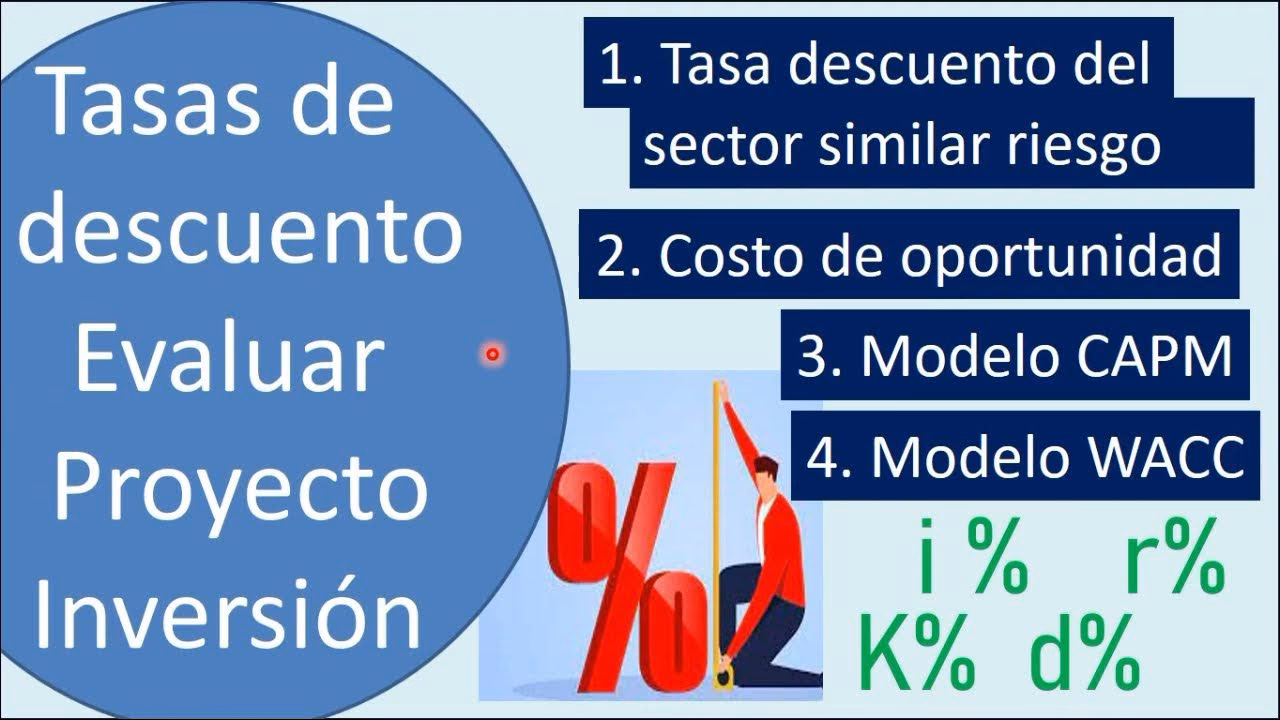 Tasas de descuento Evaluar Proyecto Inversión

1. Tasa descuento del sector similar riesgo

2. Costo de oportunidad

3. Modelo CAPM

4. Modelo WACC

%

i % r%
K% d%